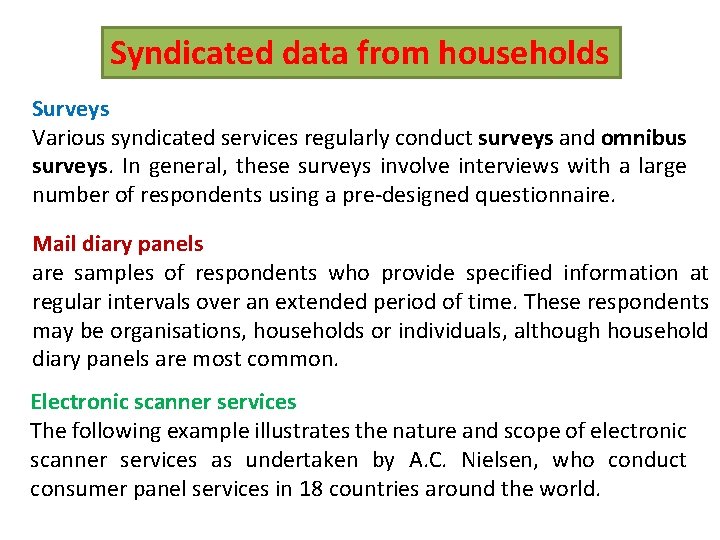 Syndicated data from households

Surveys
Various syndicated services regularly conduct surveys and omnibus surveys. In general, these surveys involve interviews with a large number of respondents using a pre-designed questionnaire.

Mail diary panels
are samples of respondents who provide specified information at regular intervals over an extended period of time. These respondents may be organisations, households or individuals, although household diary panels are most common.

Electronic scanner services
The following example illustrates the nature and scope of electronic scanner services as undertaken by A.C. Nielsen, who conduct consumer panel services in 18 countries around the world.